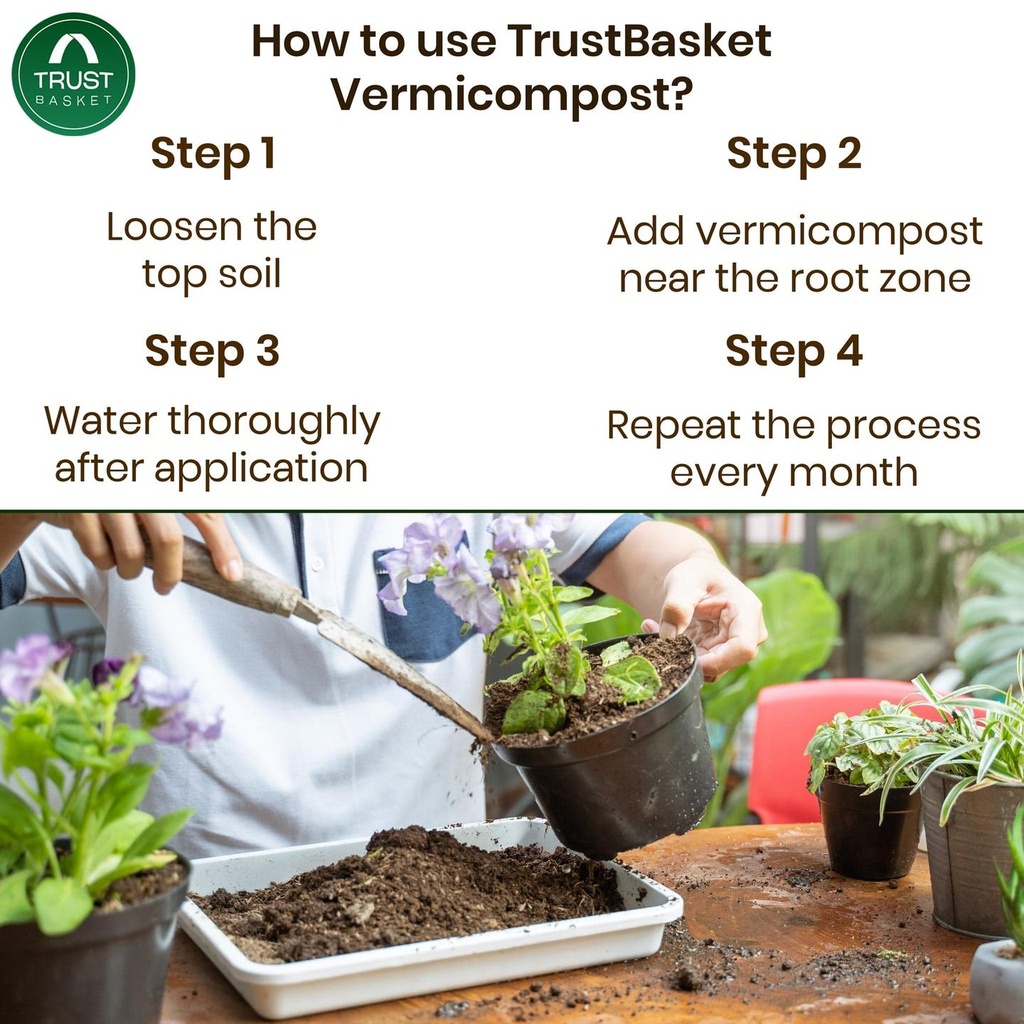 TRUST BASKET

How to use TrustBasket Vermicompost?

Step 1

Loosen the top soil

Step 2

Add vermicompost near the root zone

Step 3

Water thoroughly after application

Step 4

Repeat the process every month